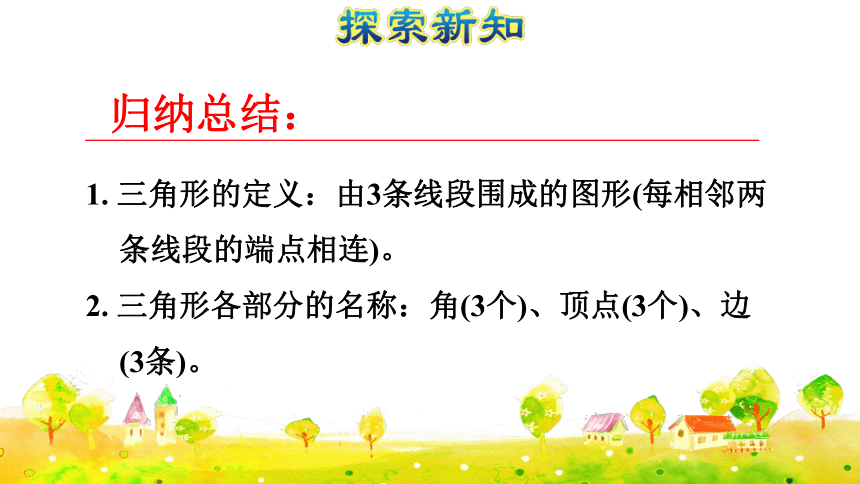 探索新知

归纳总结：

1. 三角形的定义：由3条线段围成的图形(每相邻两条线段的端点相连)。

2. 三角形各部分的名称：角(3个)、顶点(3个)、边(3条)。